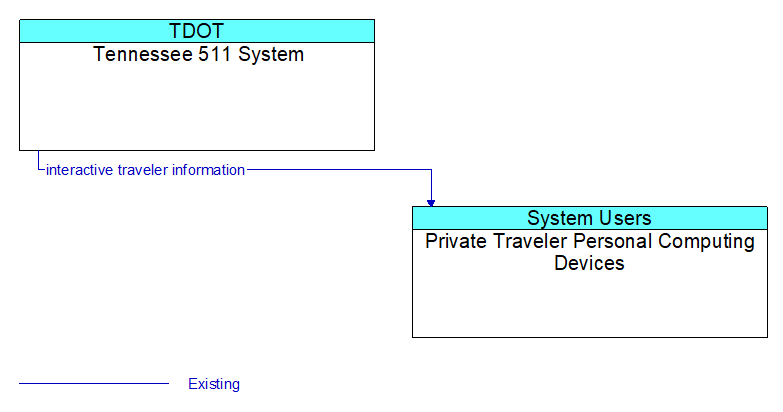 TDOT
Tennessee 511 System

interactive traveler information

System Users
Private Traveler Personal Computing Devices

Existing